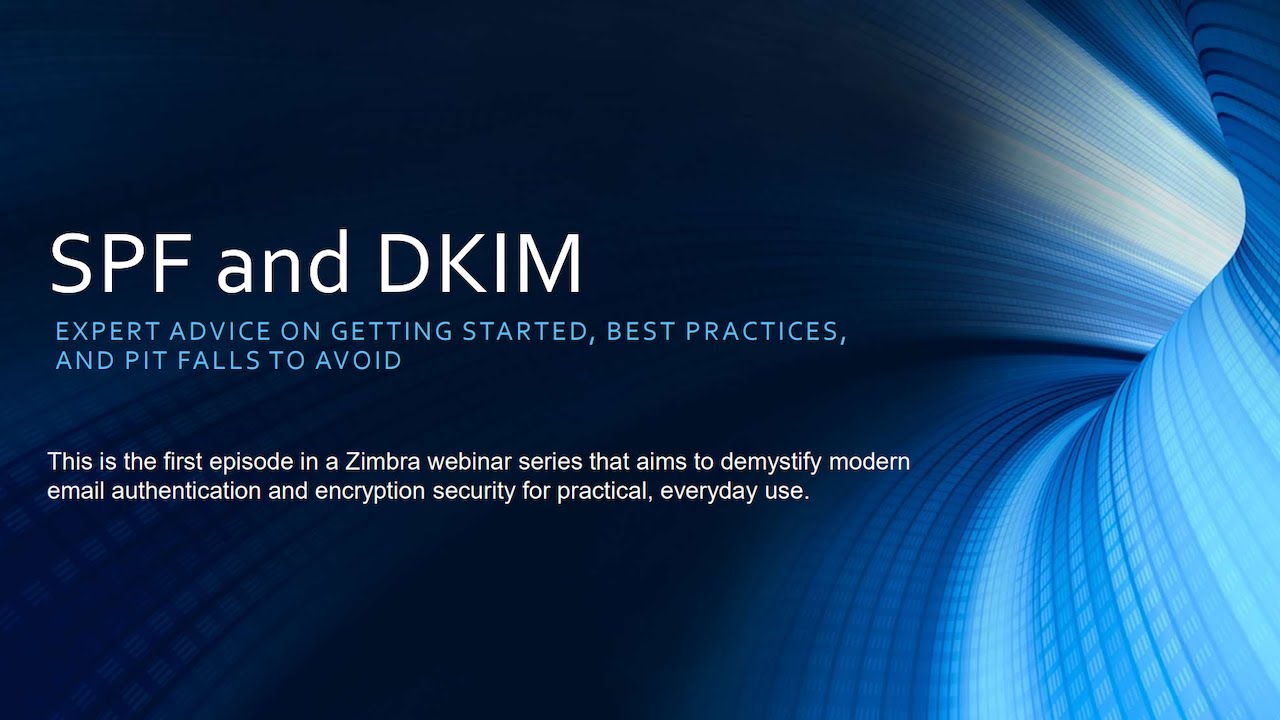 SPF and DKIM

EXPERT ADVICE ON GETTING STARTED, BEST PRACTICES, AND PIT FALLS TO AVOID

This is the first episode in a Zimbra webinar series that aims to demystify modern email authentication and encryption security for practical, everyday use.